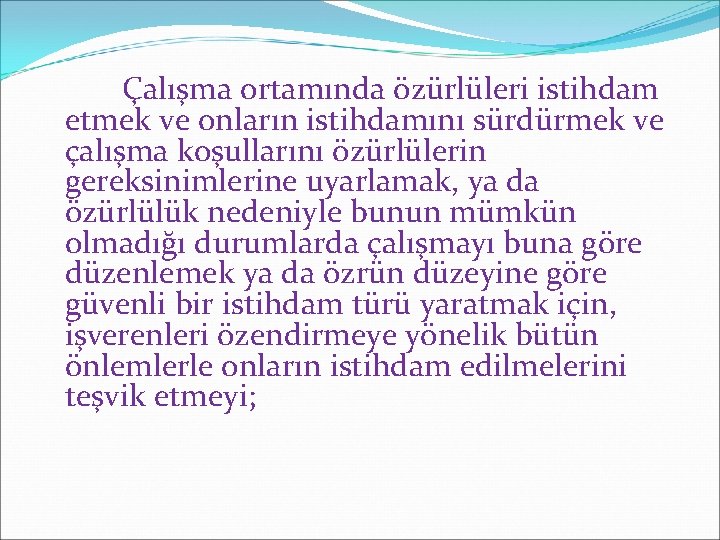 Çalışma ortamında özürlüleri istihdam etmek ve onların istihdamını sürdürmek ve çalışma koşullarını özürlülerin gereksinimlerine uyarlamak, ya da özürlülük nedeniyle bunun mümkün olmadığı durumlarda çalışmayı buna göre düzenlemek ya da özrün düzeyine göre güvenli bir istihdam türü yaratmak için, işverenleri özendirmeye yönelik bütün önlemlerle onların istihdam edilmelerini teşvik etmeyi;